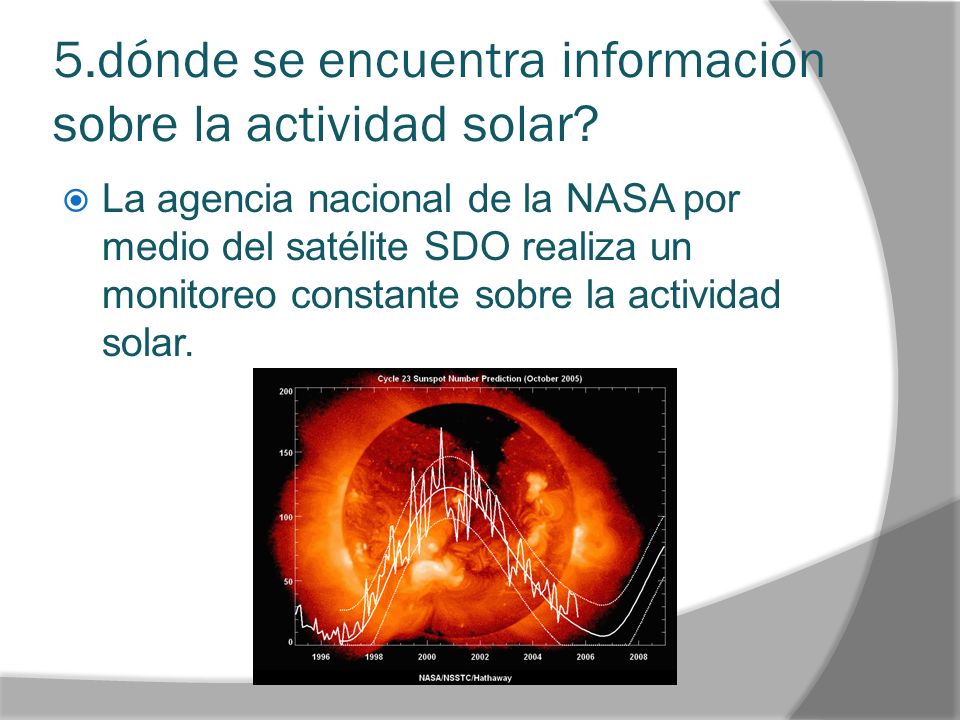 5.dónde se encuentra información sobre la actividad solar?

La agencia nacional de la NASA por medio del satélite SDO realiza un monitoreo constante sobre la actividad solar.

Cycle 23 Sunspot Number Prediction (October 2005)

200
150
100
50
0

1996 1998 2000 2002 2004 2006 2008

NASA/NSSTC/Hathaway